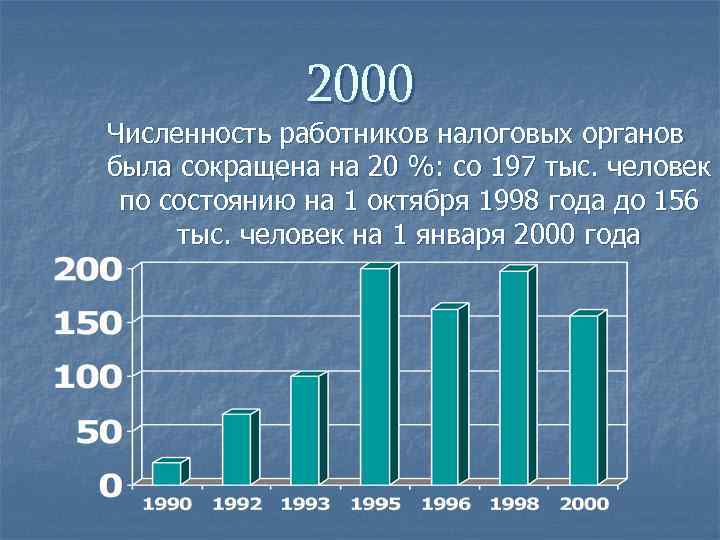 2000

Численность работников налоговых органов была сокращена на 20 %: со 197 тыс. человек по состоянию на 1 октября 1998 года до 156 тыс. человек на 1 января 2000 года

200
150
100
50
0

1990 1992 1993 1995 1996 1998 2000